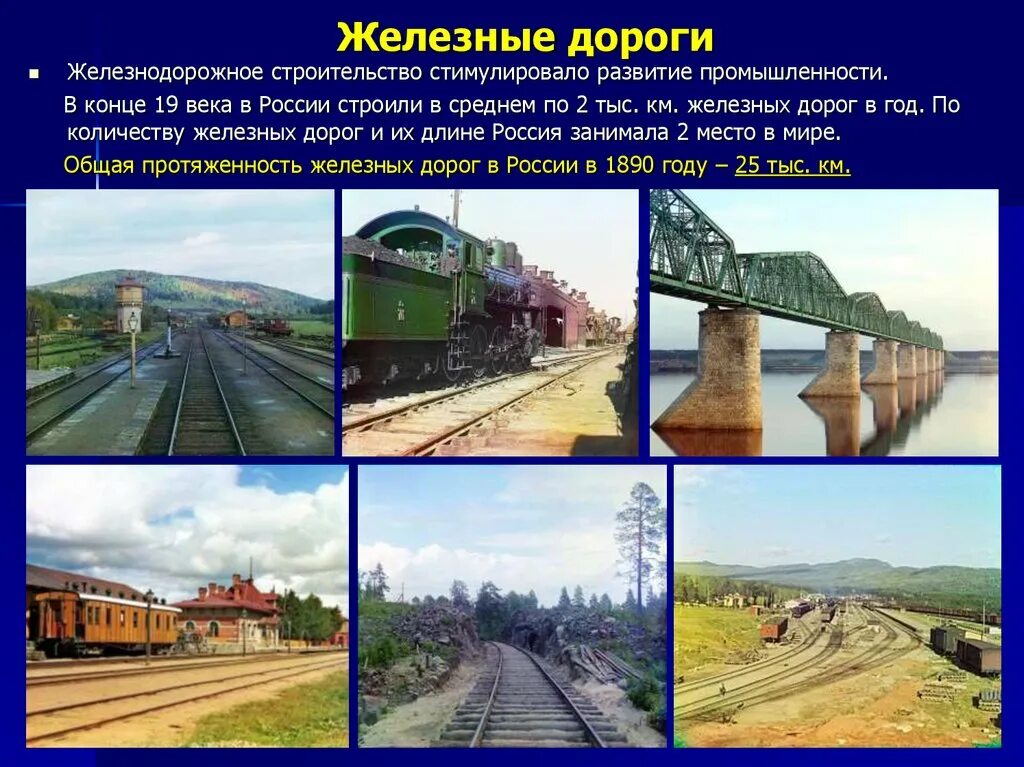 Железные дороги

Железнодорожное строительство стимулировало развитие промышленности.

В конце 19 века в России строили в среднем по 2 тыс. км. железных дорог в год. По количеству железных дорог и их длине Россия занимала 2 место в мире.

Общая протяженность железных дорог в России в 1890 году – 25 тыс. км.